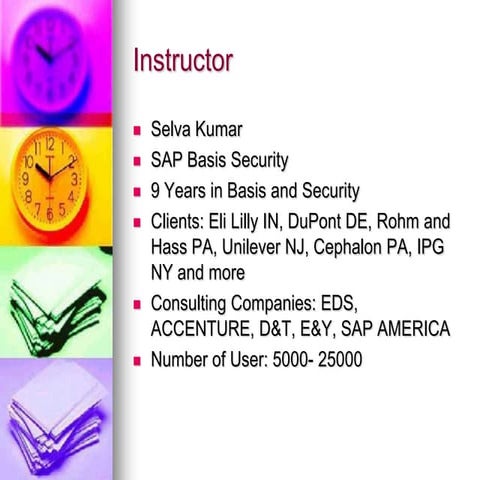 Instructor

- Selva Kumar
- SAP Basis Security
- 9 Years in Basis and Security
- Clients: Eli Lilly IN, DuPont DE, Rohm and Hass PA, Unilever NJ, Cephalon PA, IPG NY and more
- Consulting Companies: EDS, ACCENTURE, D&T, E&Y, SAP AMERICA
- Number of User: 5000- 25000